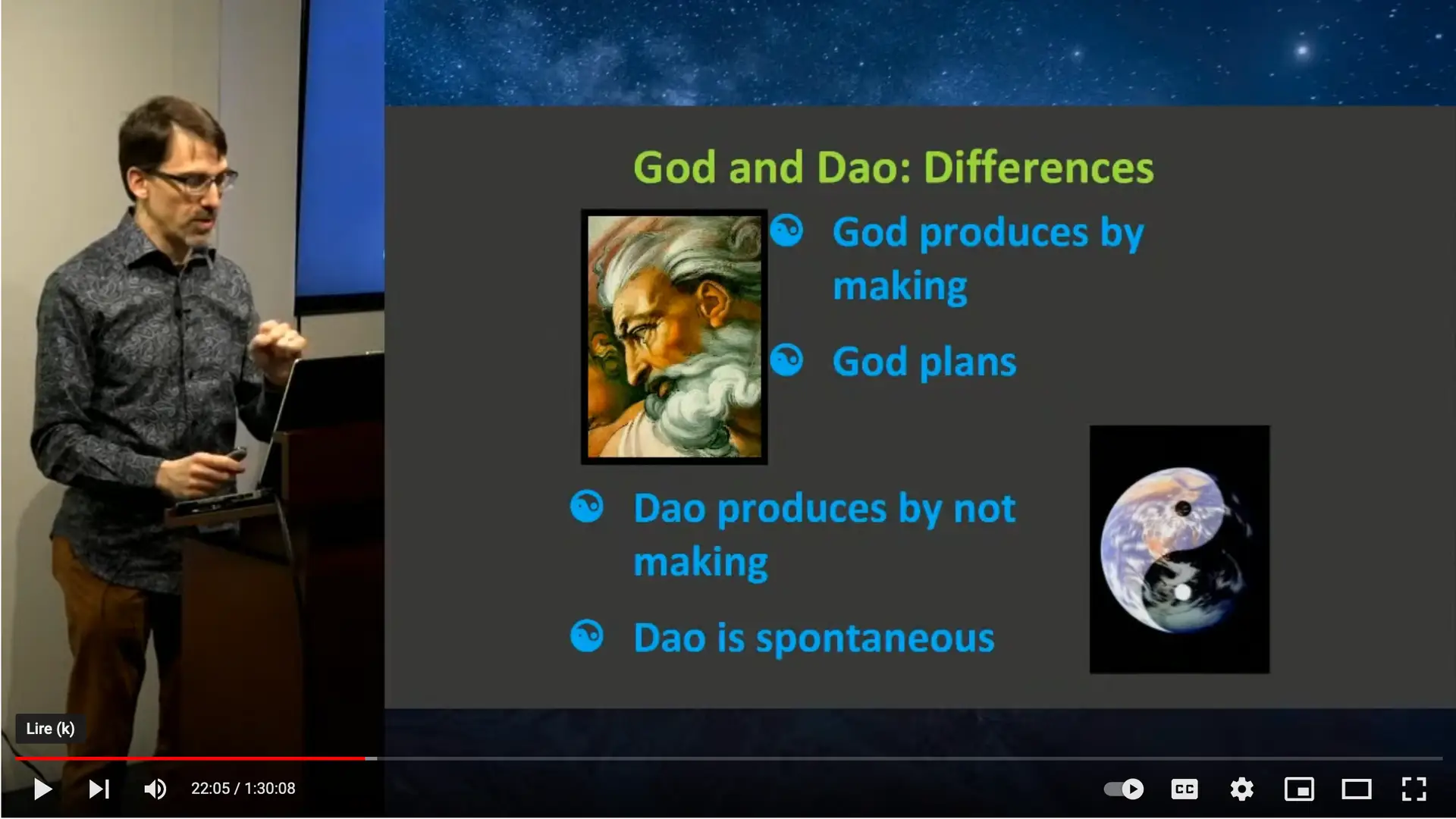 God and Dao: Differences

God produces by making

God plans

Dao produces by not making

Dao is spontaneous

Lire (k)

22:05 / 1:30:08

CC